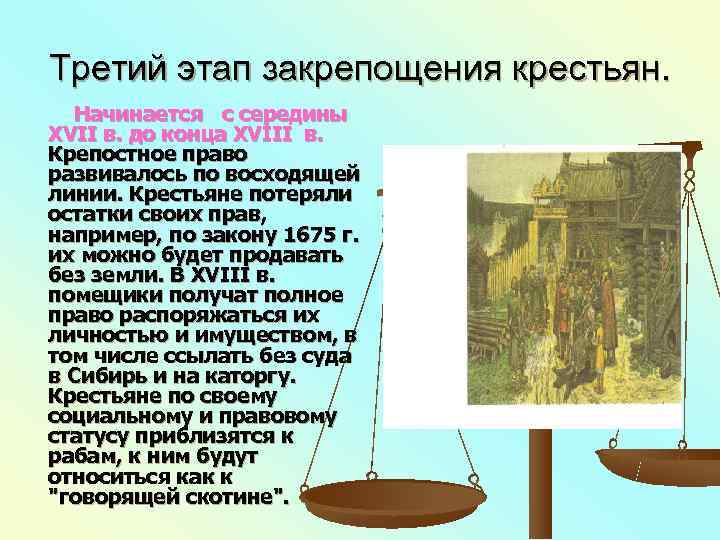 Третий этап закрепощения крестьян.

Начинается с середины XVII в. до конца XVIII в. Крепостное право развивалось по восходящей линии. Крестьяне потеряли остатки своих прав, например, по закону 1675 г. их можно будет продавать без земли. В XVIII в. помещики получат полное право распоряжаться их личностью и имуществом, в том числе ссылать без суда в Сибирь и на каторгу. Крестьяне по своему социальному и правовому статусу приблизятся к рабам, к ним будут относиться как к "говорящей скотине".